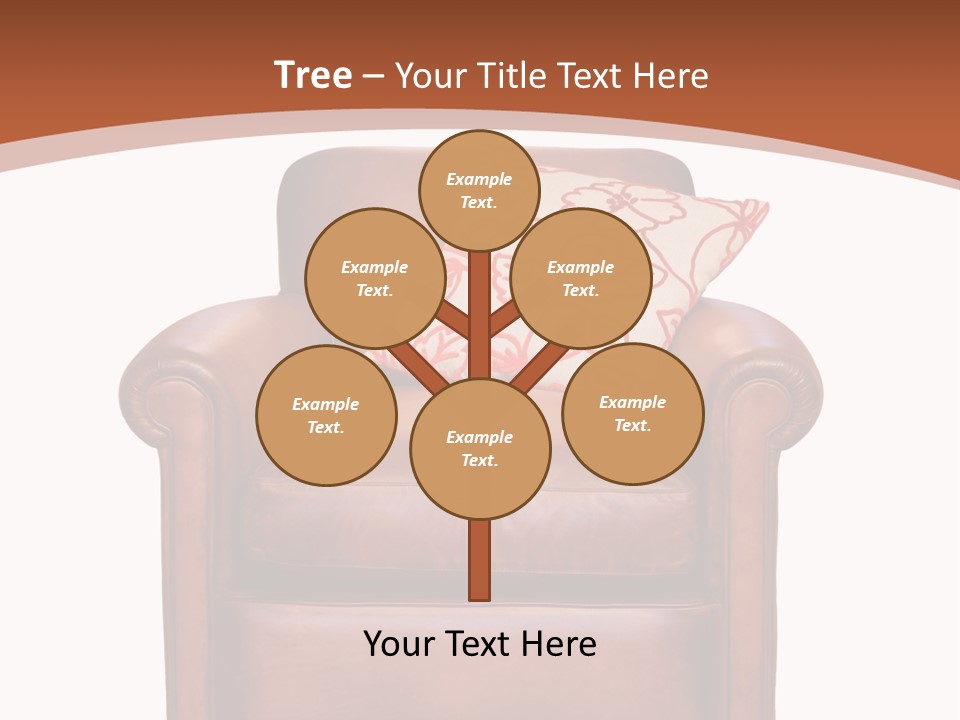 Tree – Your Title Text Here

Example Text.

Example Text.

Example Text.

Example Text.

Example Text.

Example Text.

Your Text Here